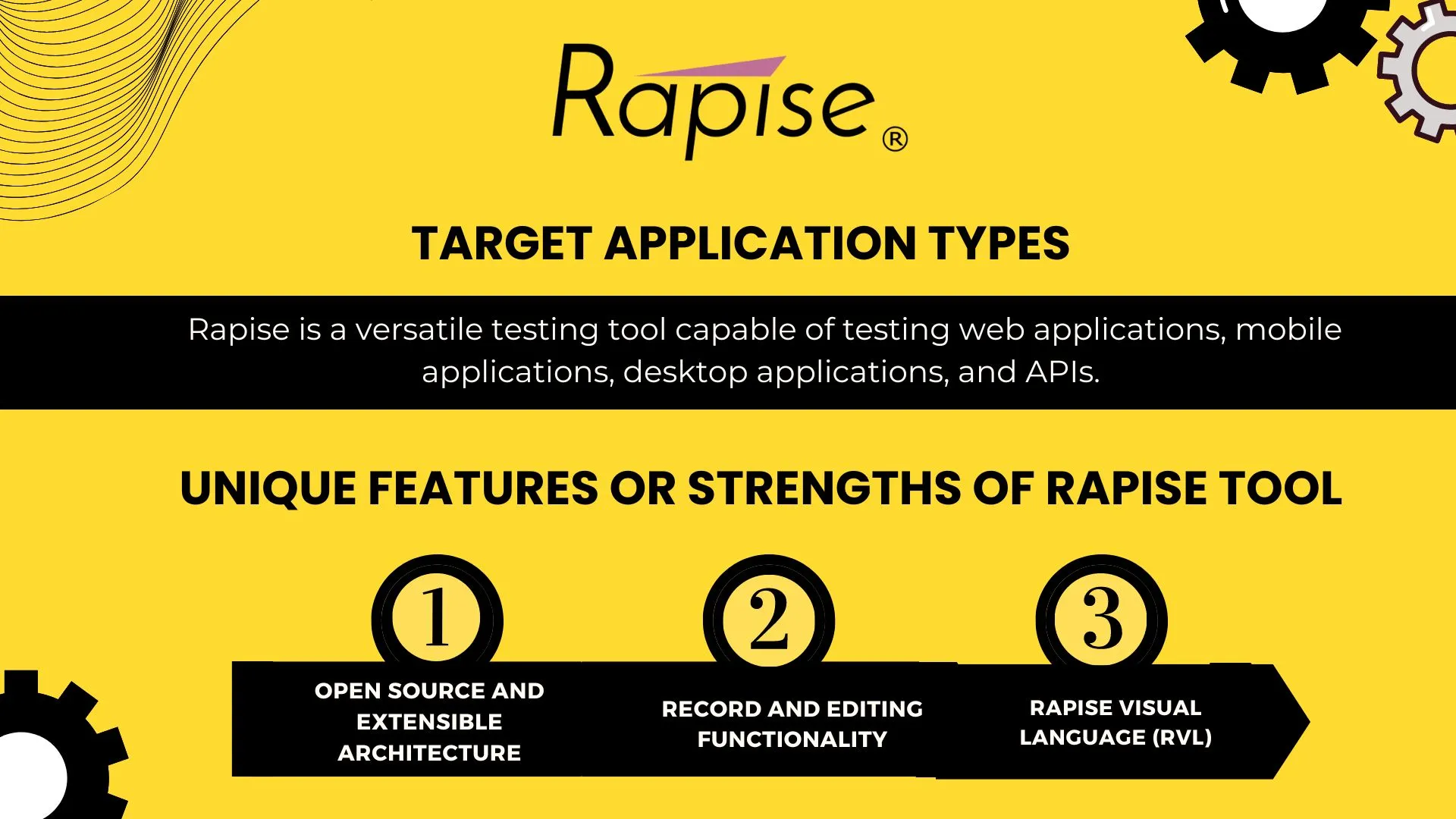 Rapise®

TARGET APPLICATION TYPES

Rapise is a versatile testing tool capable of testing web applications, mobile applications, desktop applications, and APIs.

UNIQUE FEATURES OR STRENGTHS OF RAPISE TOOL

1
OPEN SOURCE AND EXTENSIBLE ARCHITECTURE

2
RECORD AND EDITING FUNCTIONALITY

3
RAPISE VISUAL LANGUAGE (RVL)